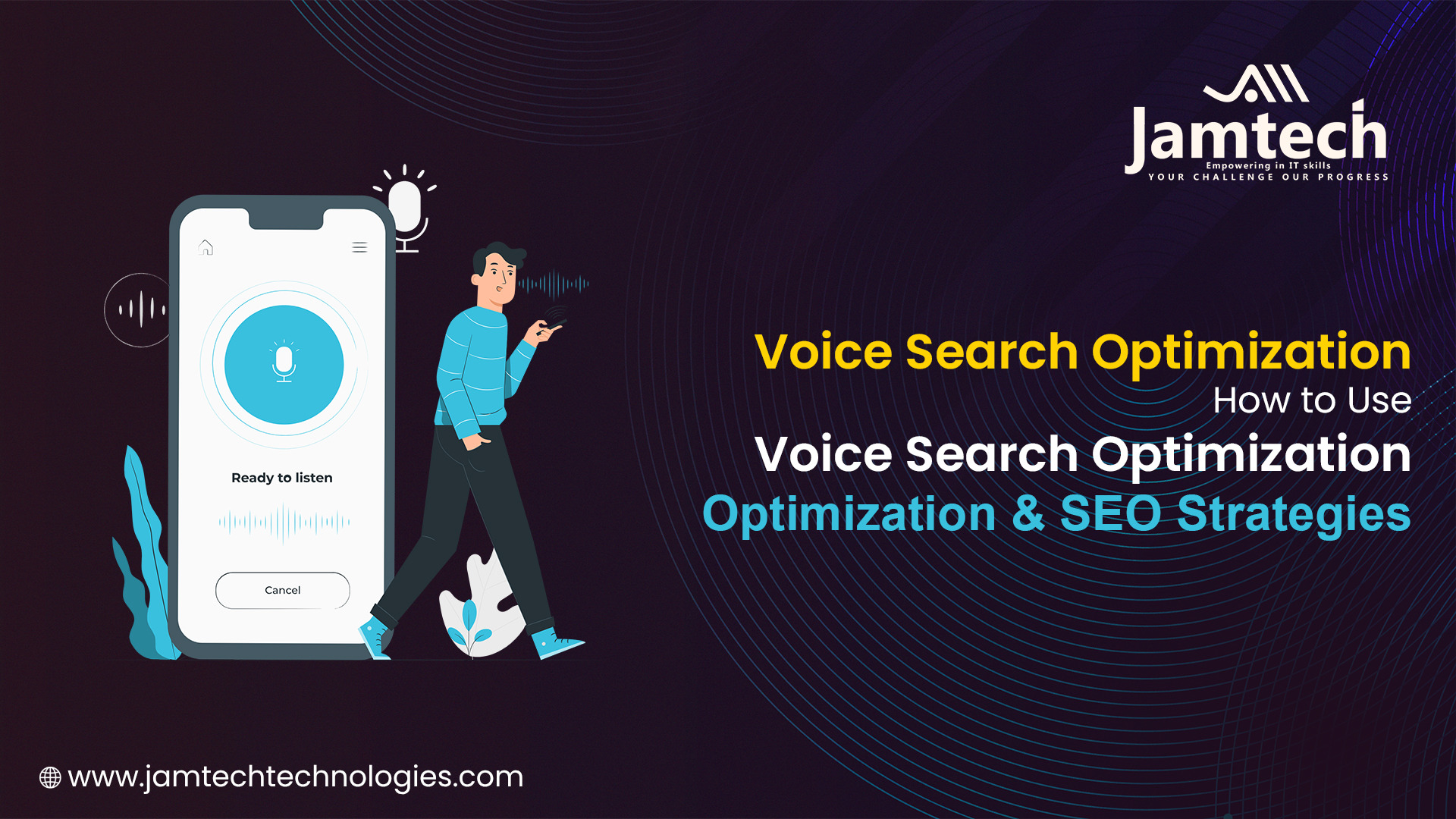 Jamtech
Empowering in IT skills
YOUR CHALLENGE OUR PROGRESS

Ready to listen

Cancel

Voice Search Optimization
How to Use
Voice Search Optimization
Optimization & SEO Strategies

www.jamtechtechnologies.com